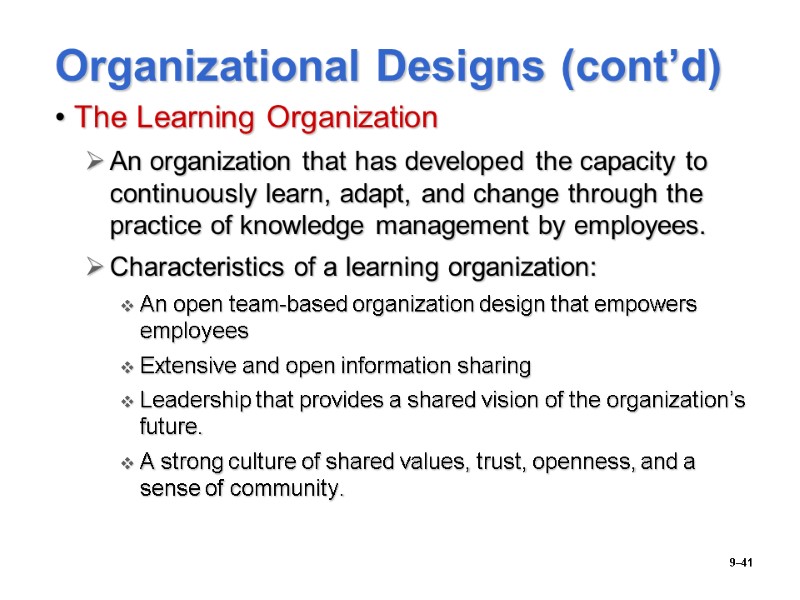 Organizational Designs (cont’d)

• The Learning Organization

➢ An organization that has developed the capacity to continuously learn, adapt, and change through the practice of knowledge management by employees.

➢ Characteristics of a learning organization:

❖ An open team-based organization design that empowers employees

❖ Extensive and open information sharing

❖ Leadership that provides a shared vision of the organization’s future.

❖ A strong culture of shared values, trust, openness, and a sense of community.

9–41